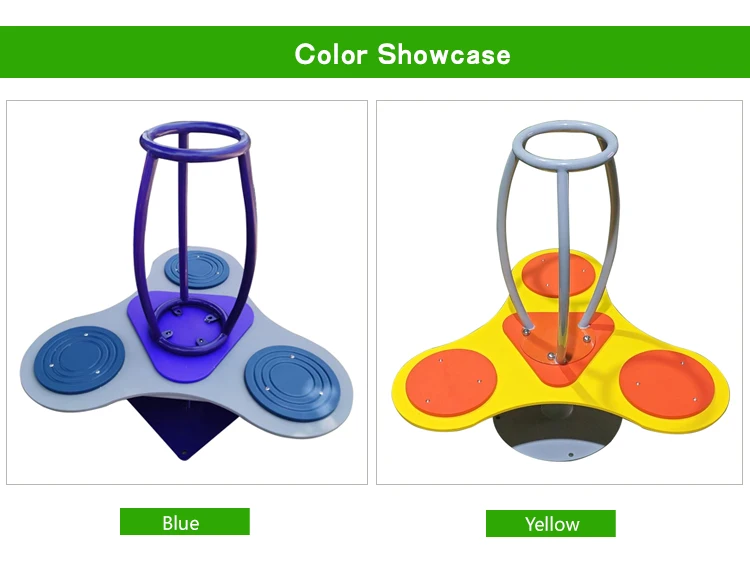 Color Showcase

Blue

Yellow